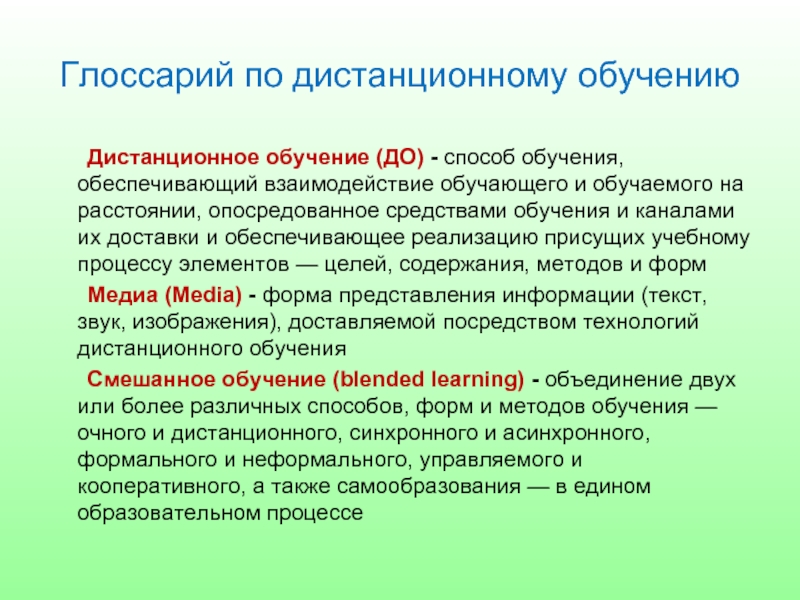 Глоссарий по дистанционному обучению

Дистанционное обучение (ДО) - способ обучения, обеспечивающий взаимодействие обучающего и обучаемого на расстоянии, опосредованное средствами обучения и каналами их доставки и обеспечивающее реализацию присущих учебному процессу элементов — целей, содержания, методов и форм

Медиа (Media) - форма представления информации (текст, звук, изображения), доставляемой посредством технологий дистанционного обучения

Смешанное обучение (blended learning) - объединение двух или более различных способов, форм и методов обучения — очного и дистанционного, синхронного и асинхронного, формального и неформального, управляемого и кооперативного, а также самообразования — в едином образовательном процессе